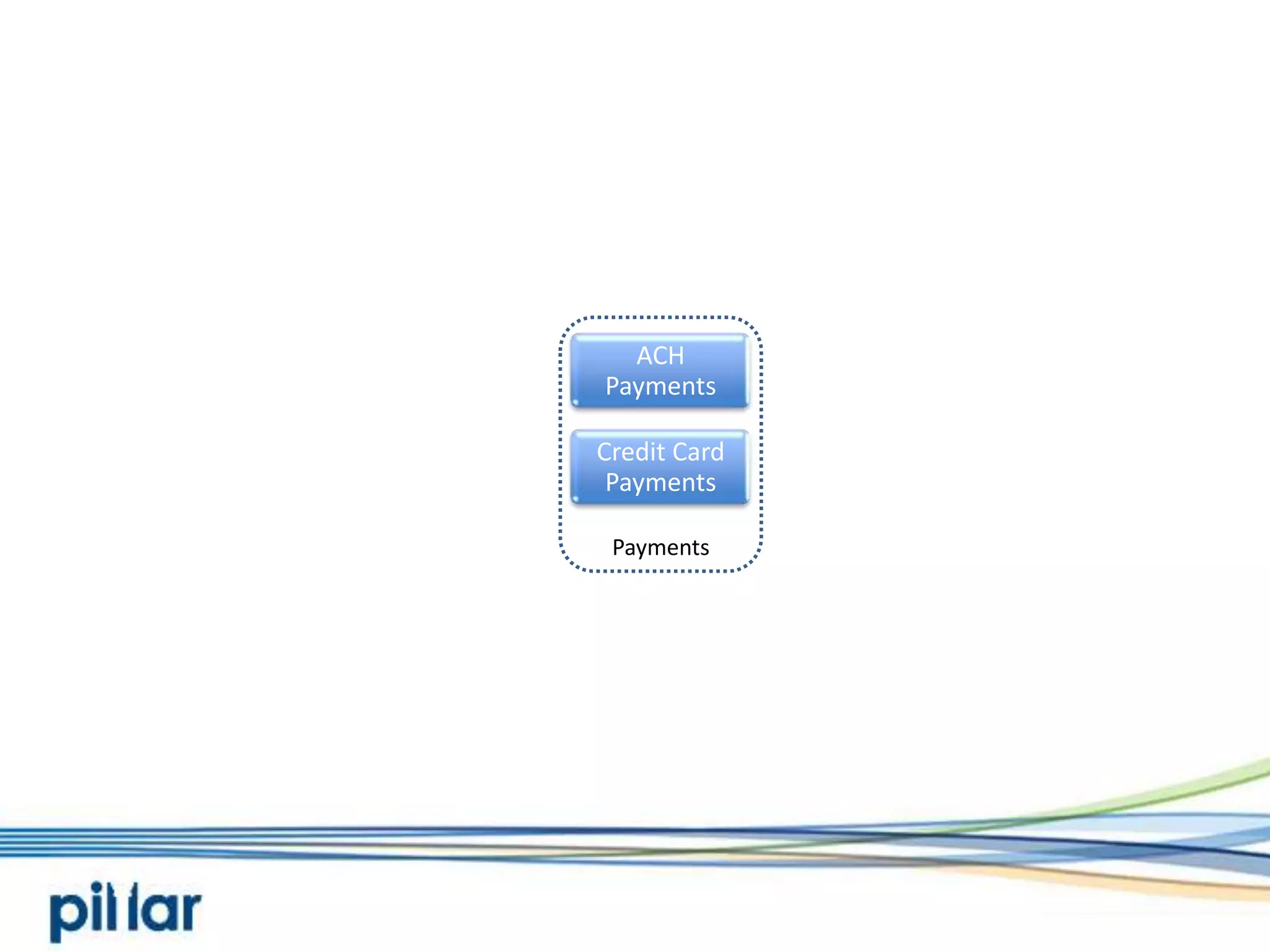 ACH Payments

Credit Card Payments

Payments

pillar